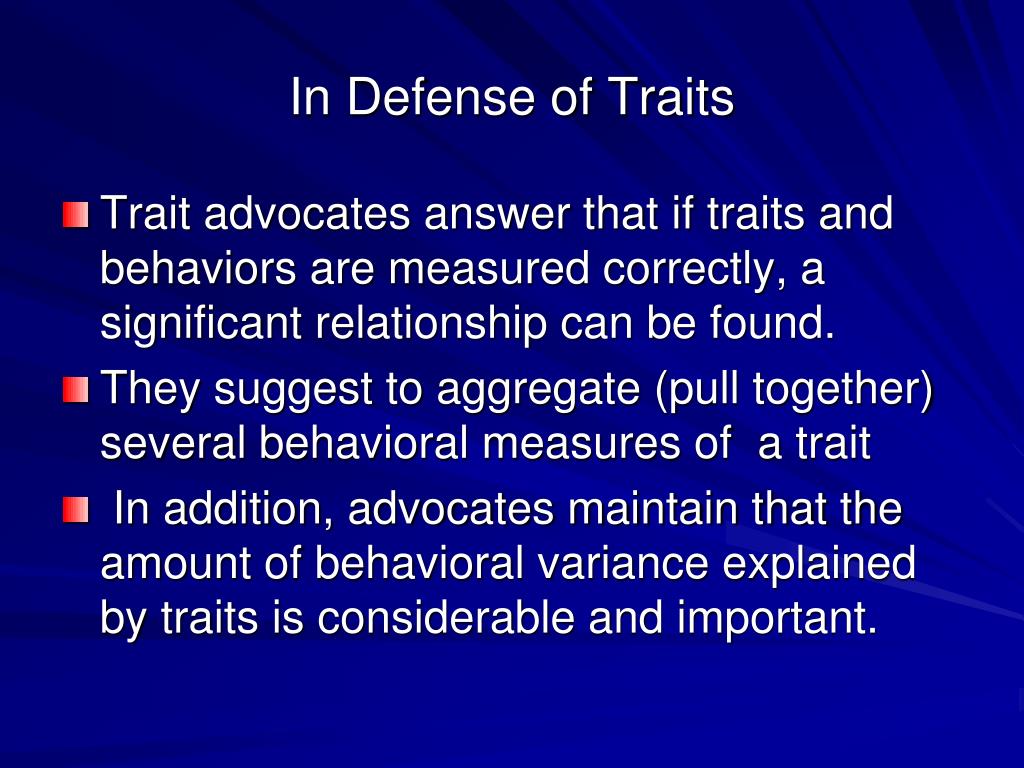 In Defense of Traits

Trait advocates answer that if traits and behaviors are measured correctly, a significant relationship can be found.

They suggest to aggregate (pull together) several behavioral measures of a trait

In addition, advocates maintain that the amount of behavioral variance explained by traits is considerable and important.